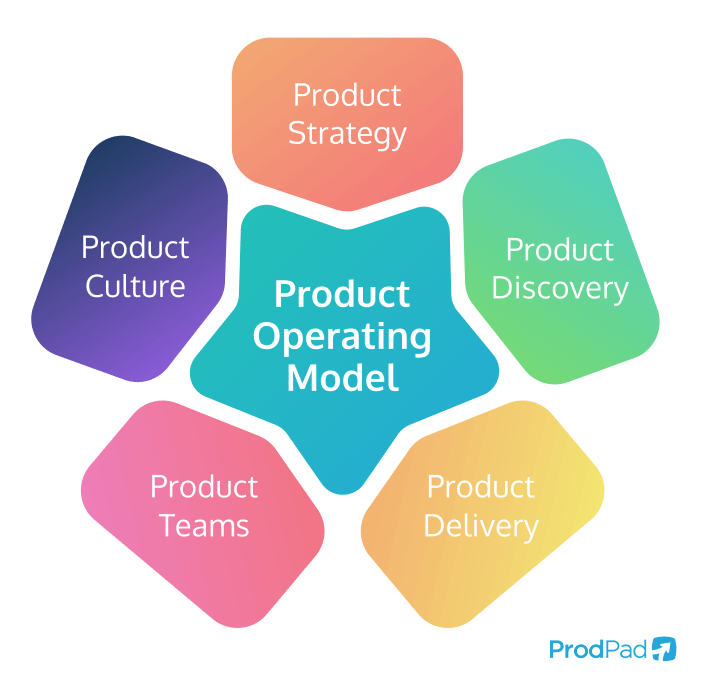 Product Strategy

Product Culture

Product Operating Model

Product Discovery

Product Teams

Product Delivery

ProdPad